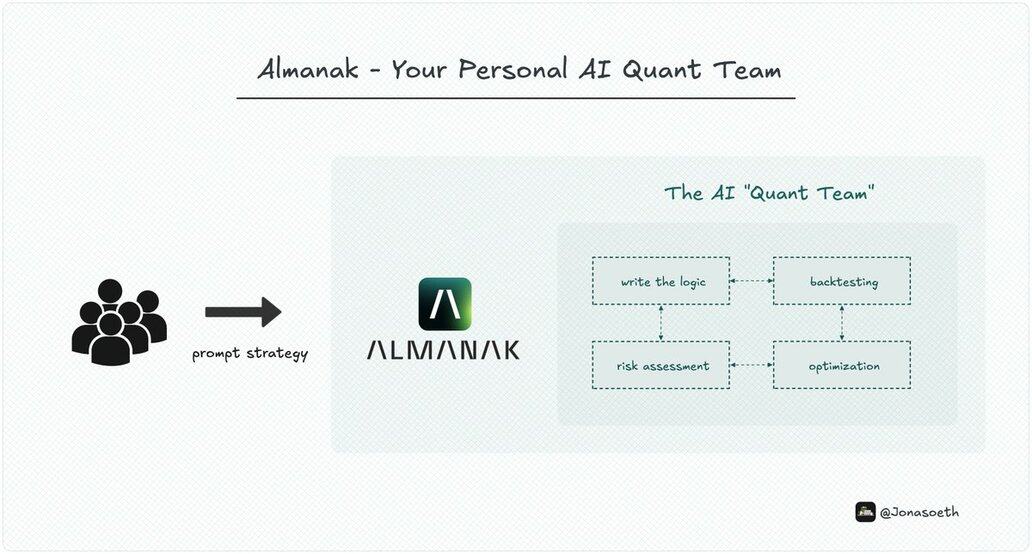 Almanak - Your Personal AI Quant Team

prompt strategy

ALMANAK

The AI "Quant Team"

write the logic

backtesting

risk assessment

optimization

@Jonasoeth